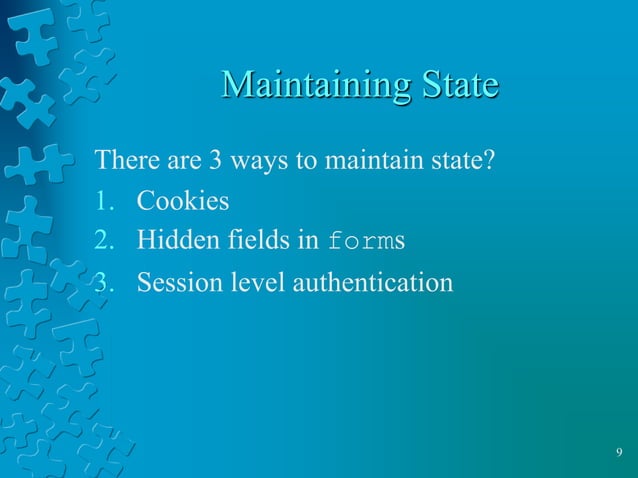 Maintaining State

There are 3 ways to maintain state?

1. Cookies
2. Hidden fields in forms
3. Session level authentication

9